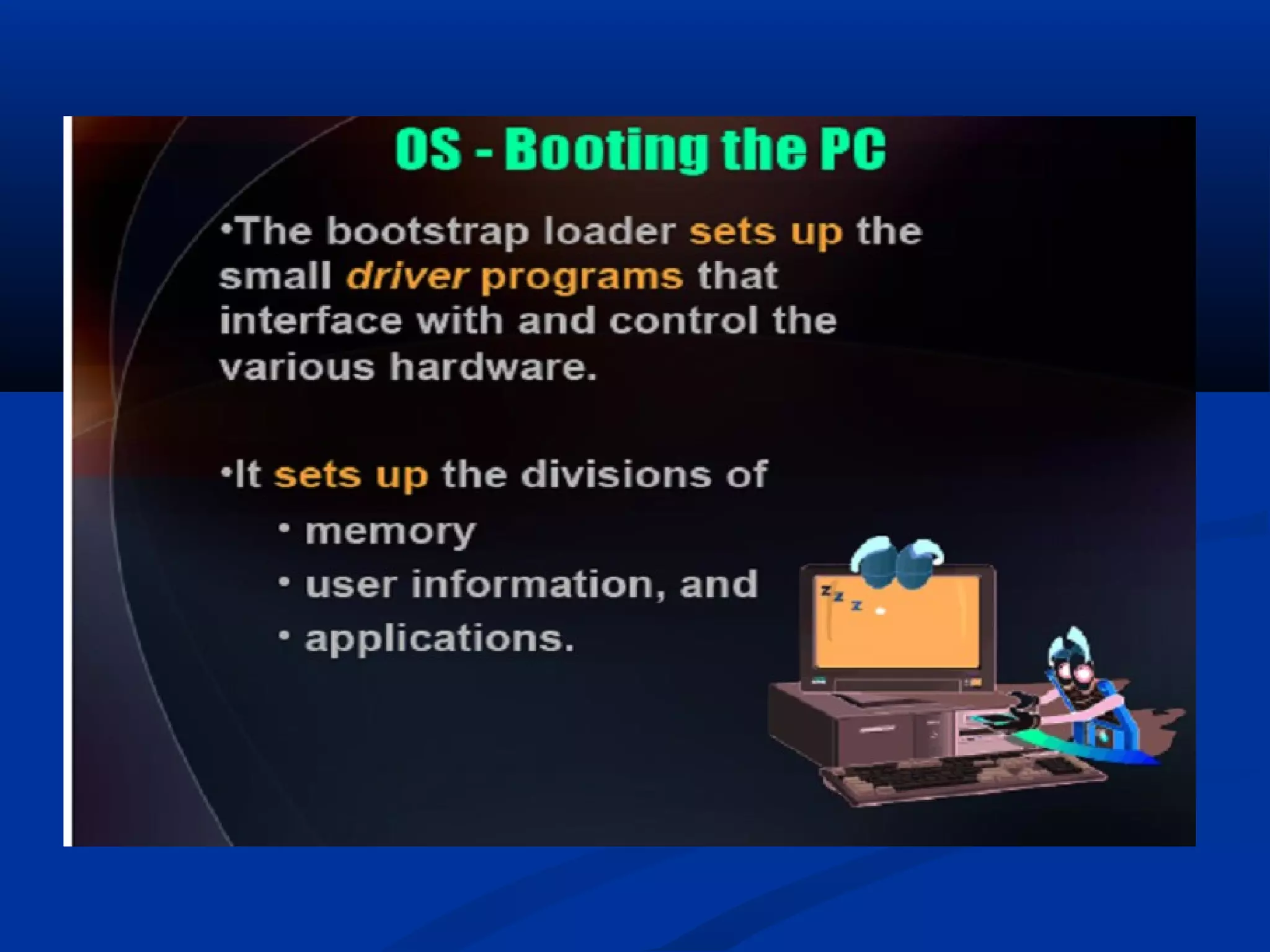 OS - Booting the PC

•The bootstrap loader sets up the small driver programs that interface with and control the various hardware.

•It sets up the divisions of
• memory
• user information, and
• applications.

z z z